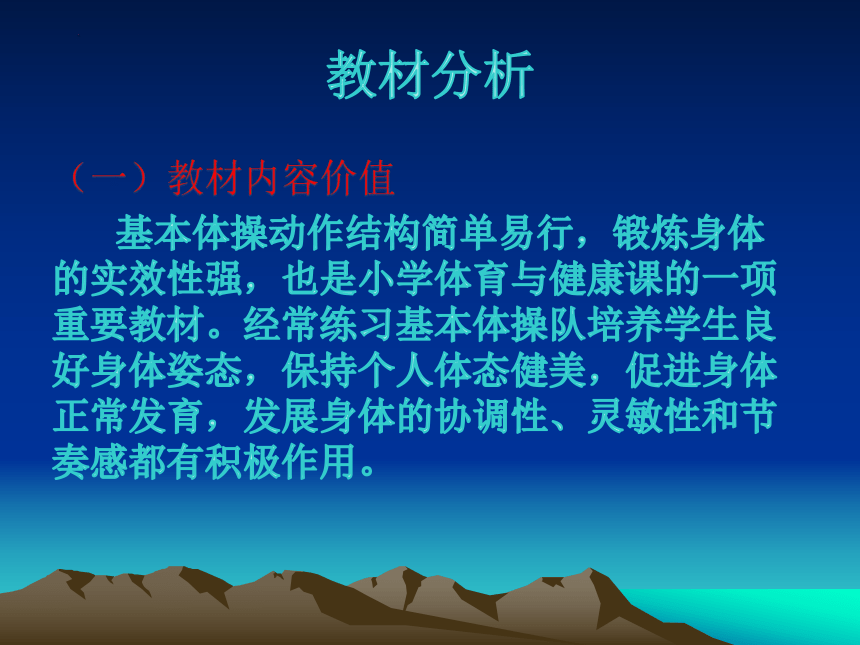 教材分析

（一）教材内容价值

基本体操动作结构简单易行，锻炼身体的实效性强，也是小学体育与健康课的一项重要教材。经常练习基本体操队培养学生良好身体姿态，保持个人体态健美，促进身体正常发育，发展身体的协调性、灵敏性和节奏感都有积极作用。